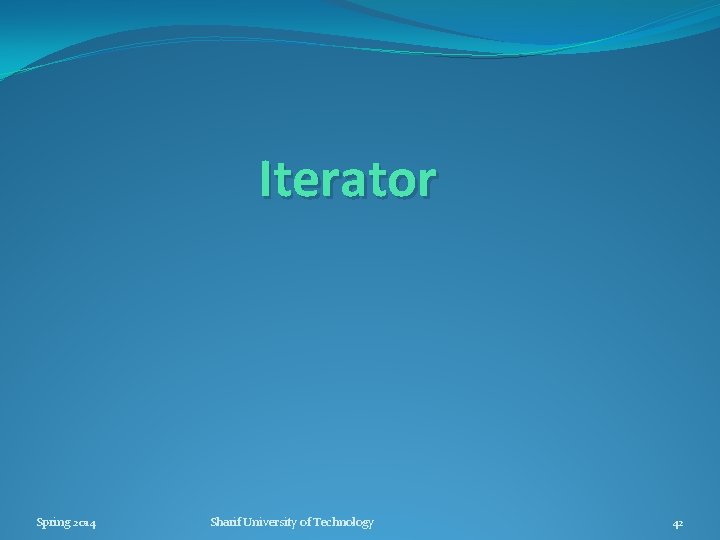 Iterator

Spring 2014

Sharif University of Technology

42